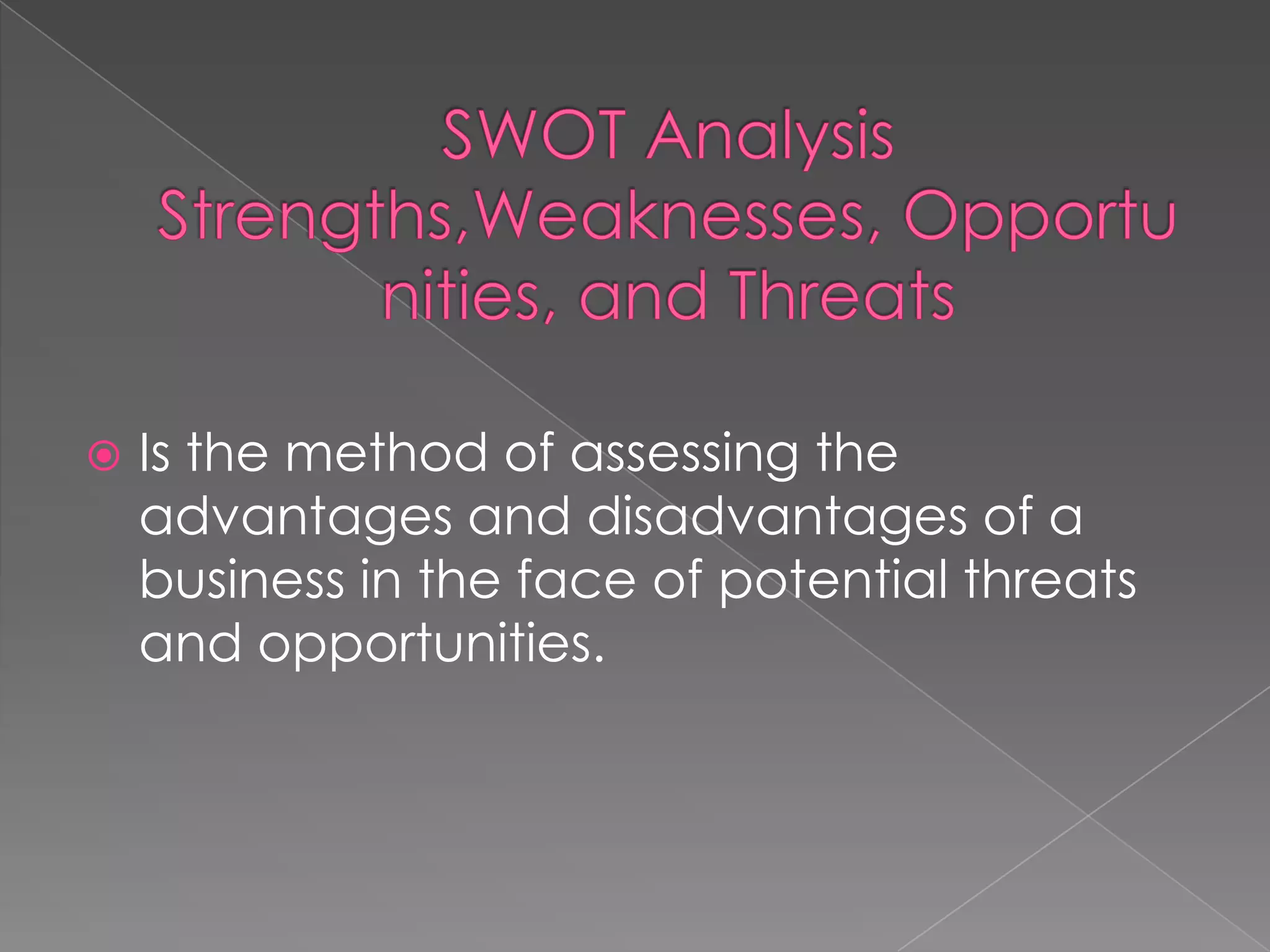 SWOT Analysis
Strengths,Weaknesses, Opportunities, and Threats

Is the method of assessing the advantages and disadvantages of a business in the face of potential threats and opportunities.